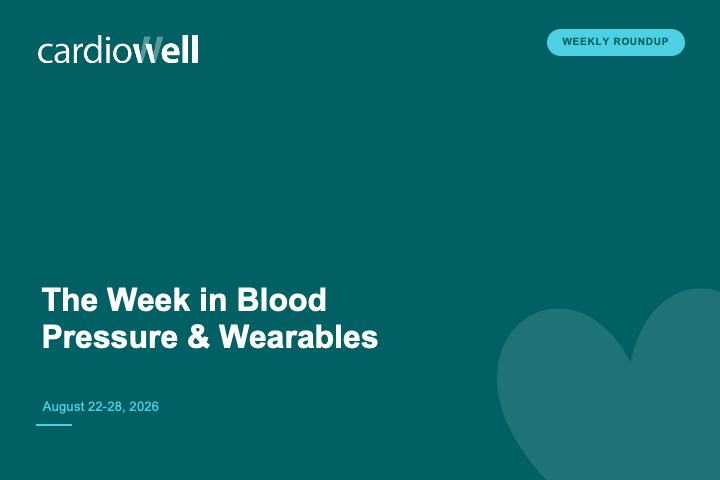 cardioWell

WEEKLY ROUNDUP

The Week in Blood Pressure & Wearables

August 22-28, 2026